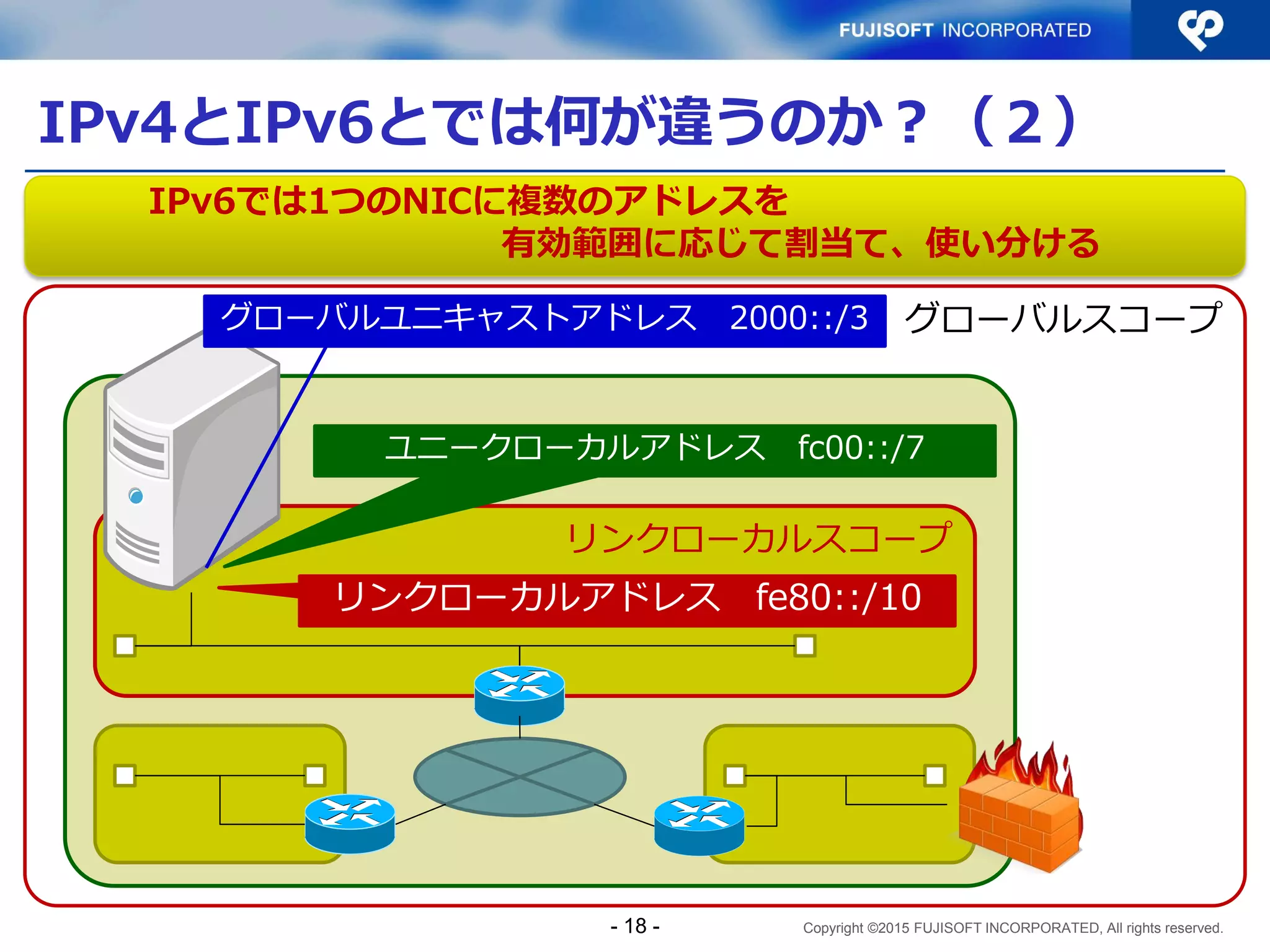 FUJISOFT INCORPORATED

IPv4とIPv6とでは何が違うのか？（2）

IPv6では1つのNICに複数のアドレスを
有効範囲に応じて割当て、使い分ける

グローバルユニキャストアドレス　2000::/3

グローバルスコープ

ユニークローカルアドレス　fc00::/7

リンクローカルスコープ

リンクローカルアドレス　fe80::/10

- 18 -

Copyright ©2015 FUJISOFT INCORPORATED, All rights reserved.